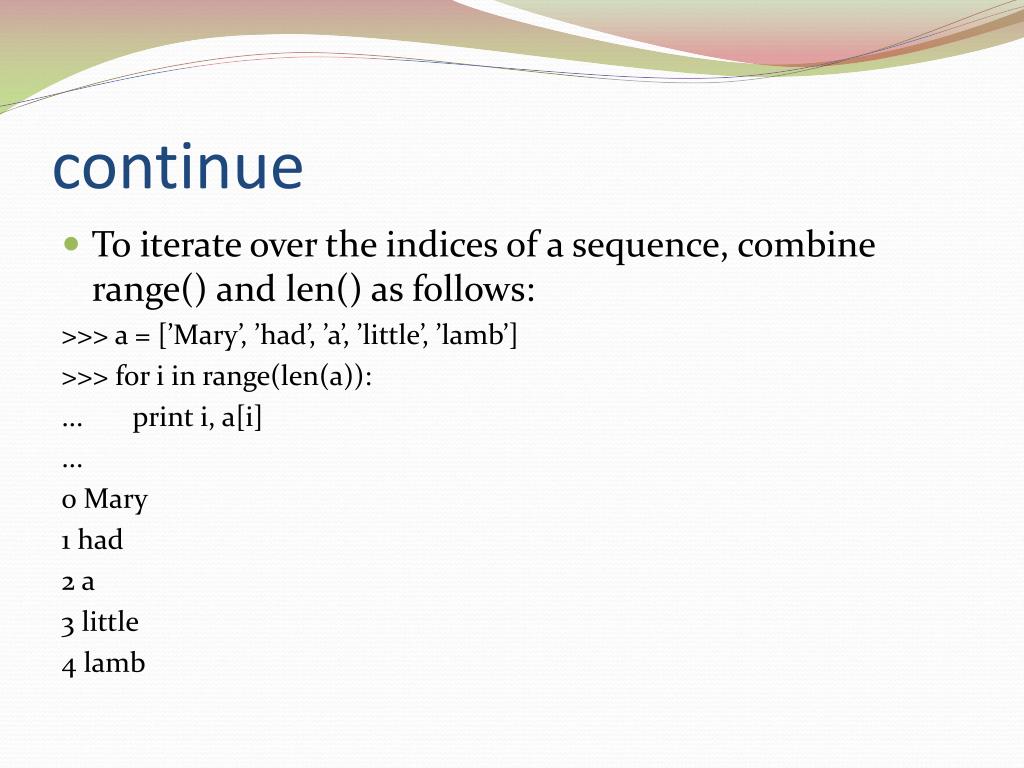 continue

To iterate over the indices of a sequence, combine range() and len() as follows:

>>> a = [’Mary’, ’had’, ’a’, ’little’, ’lamb’]
>>> for i in range(len(a)):
...     print i, a[i]
...
0 Mary
1 had
2 a
3 little
4 lamb